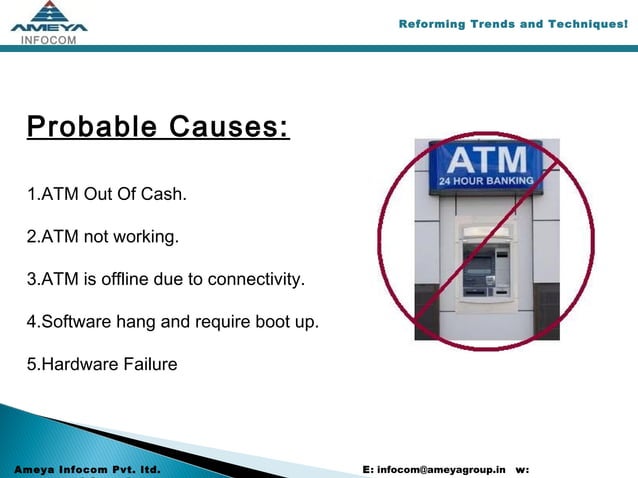 AMEYA INFOCOM

Reforming Trends and Techniques!

Probable Causes:

1.ATM Out Of Cash.

2.ATM not working.

3.ATM is offline due to connectivity.

4.Software hang and require boot up.

5.Hardware Failure

ATM
24 HOUR BANKING

Ameya Infocom Pvt. ltd.

E: infocom@ameyagroup.in w: